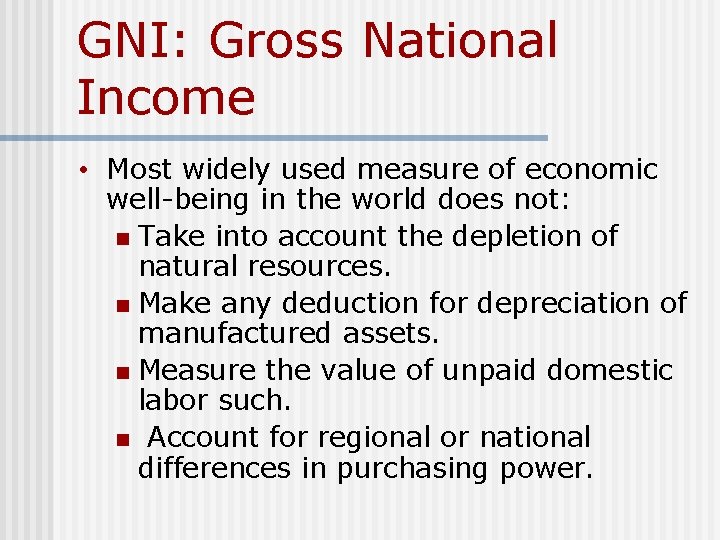 GNI: Gross National Income

• Most widely used measure of economic well-being in the world does not:
  ▪ Take into account the depletion of natural resources.
  ▪ Make any deduction for depreciation of manufactured assets.
  ▪ Measure the value of unpaid domestic labor such.
  ▪ Account for regional or national differences in purchasing power.